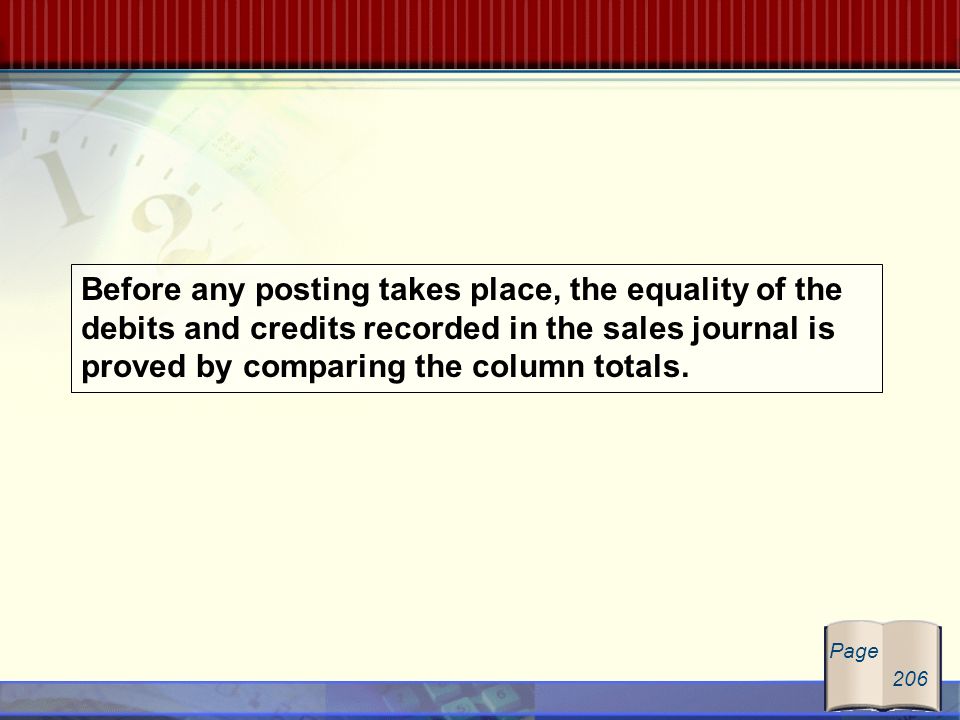 Before any posting takes place, the equality of the debits and credits recorded in the sales journal is proved by comparing the column totals.

Page
206